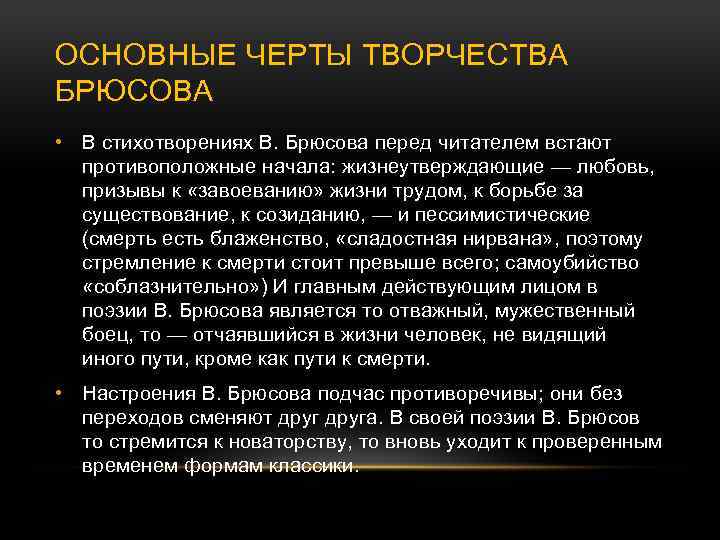 ОСНОВНЫЕ ЧЕРТЫ ТВОРЧЕСТВА БРЮСОВА

• В стихотворениях В. Брюсова перед читателем встают противоположные начала: жизнеутверждающие — любовь, призывы к «завоеванию» жизни трудом, к борьбе за существование, к созиданию, — и пессимистические (смерть есть блаженство, «сладостная нирвана», поэтому стремление к смерти стоит превыше всего; самоубийство «соблазнительно») И главным действующим лицом в поэзии В. Брюсова является то отважный, мужественный боец, то — отчаявшийся в жизни человек, не видящий иного пути, кроме как пути к смерти.

• Настроения В. Брюсова подчас противоречивы; они без переходов сменяют друг друга. В своей поэзии В. Брюсов то стремится к новаторству, то вновь уходит к проверенным временем формам классики.